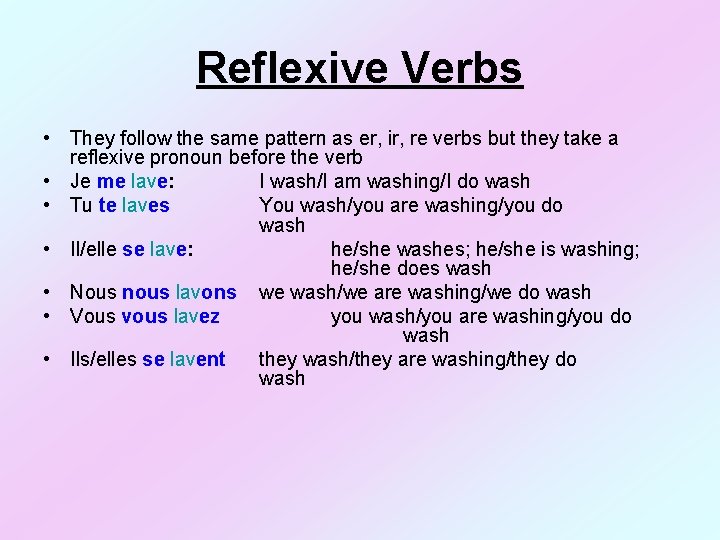 Reflexive Verbs

• They follow the same pattern as er, ir, re verbs but they take a reflexive pronoun before the verb
• Je me lave: I wash/I am washing/I do wash
• Tu te laves You wash/you are washing/you do wash
• Il/elle se lave: he/she washes; he/she is washing; he/she does wash
• Nous nous lavons we wash/we are washing/we do wash
• Vous vous lavez you wash/you are washing/you do wash
• Ils/elles se lavent they wash/they are washing/they do wash